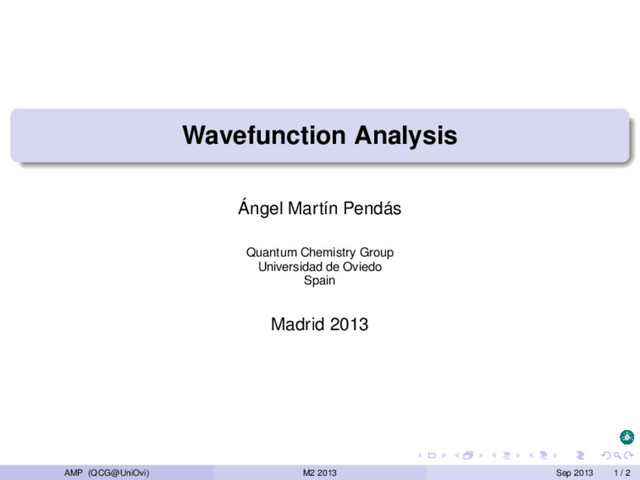 Wavefunction Analysis

Ángel Martín Pendás

Quantum Chemistry Group
Universidad de Oviedo
Spain

Madrid 2013

AMP (QCG@UniOvi) M2 2013 Sep 2013 1 / 2